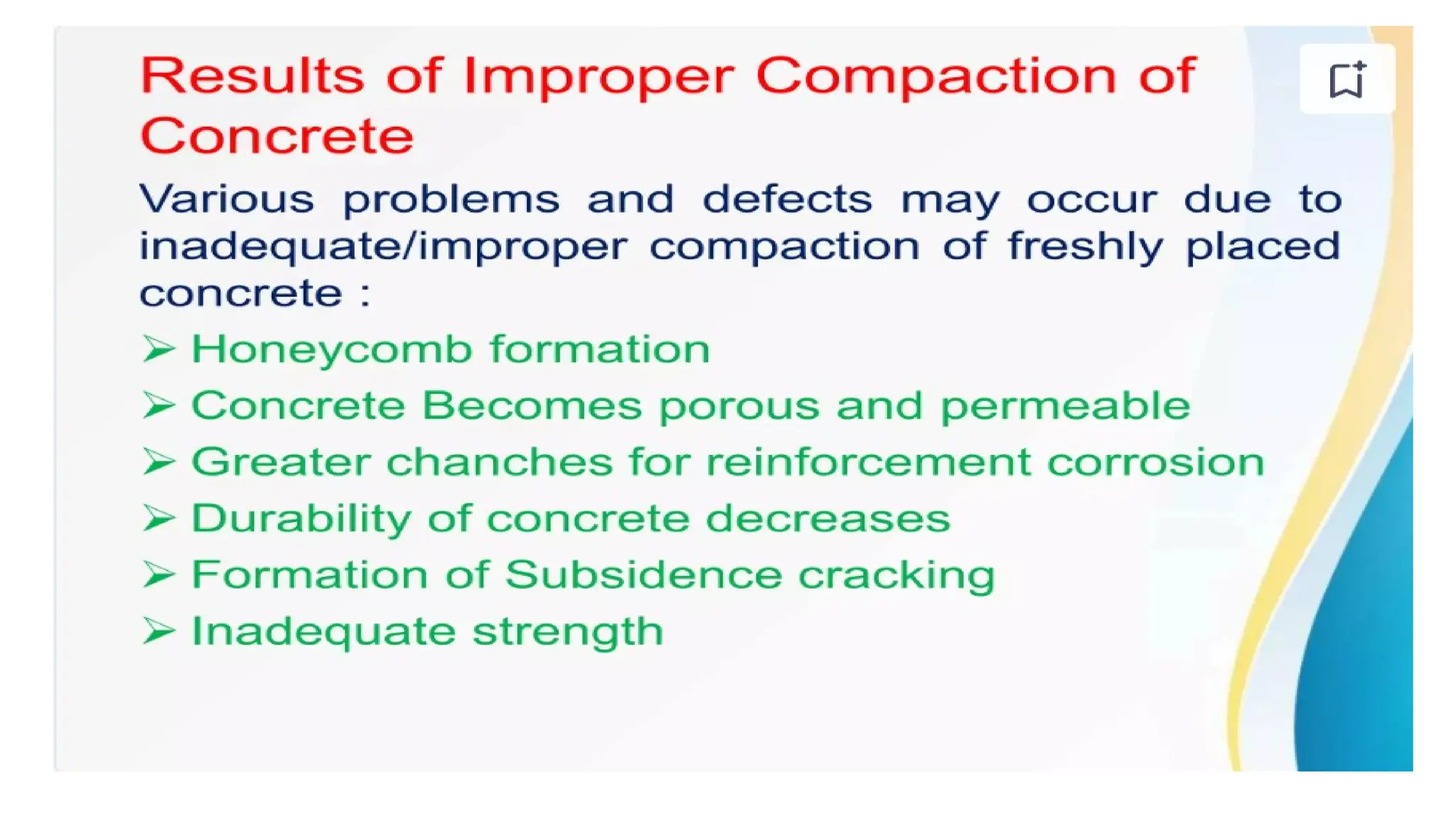 Results of Improper Compaction of Concrete

Various problems and defects may occur due to inadequate/improper compaction of freshly placed concrete :

➢ Honeycomb formation
➢ Concrete Becomes porous and permeable
➢ Greater chanches for reinforcement corrosion
➢ Durability of concrete decreases
➢ Formation of Subsidence cracking
➢ Inadequate strength